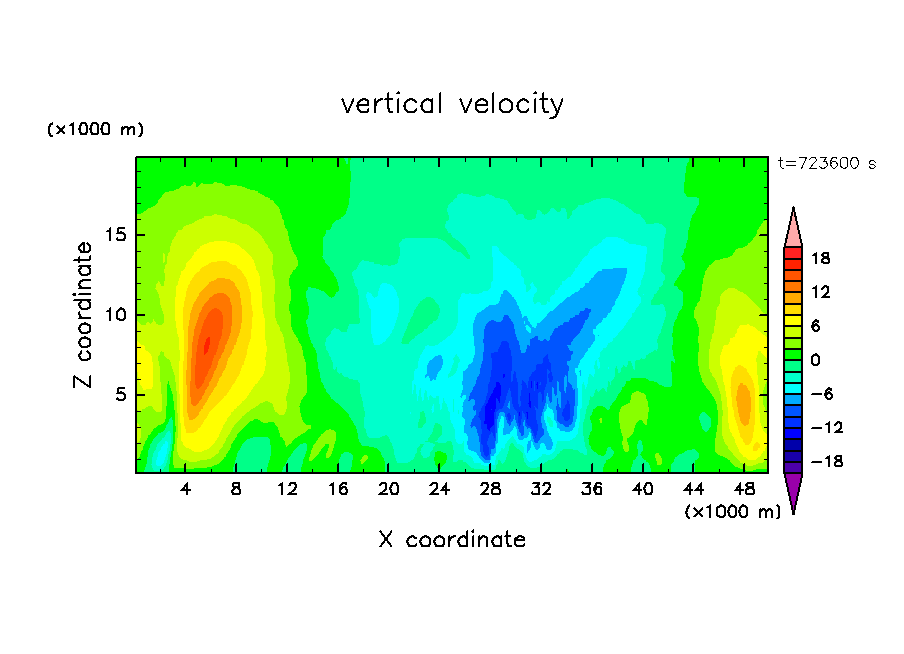 vertical velocity

(×1000 m)

t=723600 s

Z coordinate

15
10
5

4 8 12 16 20 24 28 32 36 40 44 48

(×1000 m)

X coordinate

18
12
6
0
−6
−12
−18